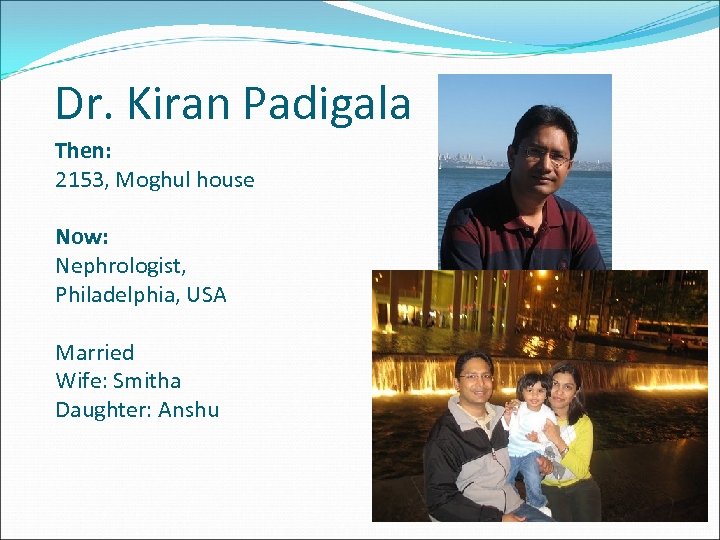 Dr. Kiran Padigala

Then:
2153, Moghul house

Now:
Nephrologist,
Philadelphia, USA

Married
Wife: Smitha
Daughter: Anshu